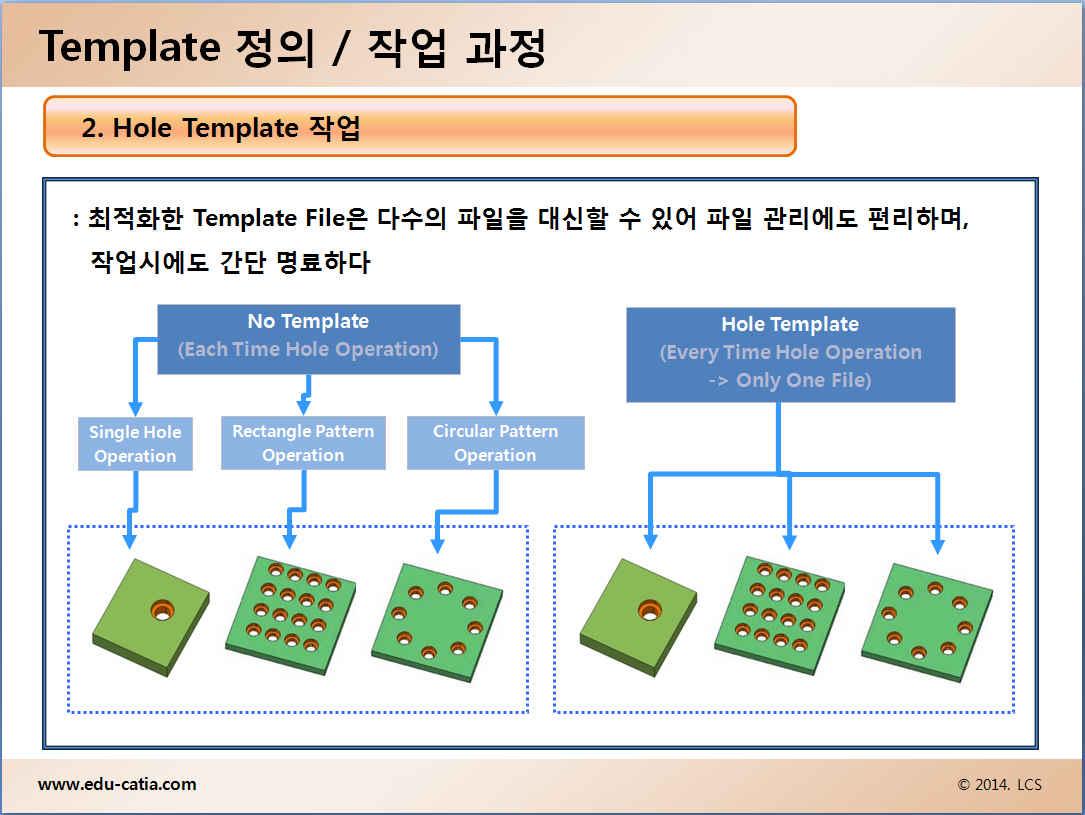 Template 정의 / 작업 과정

2. Hole Template 작업

: 최적화한 Template File은 다수의 파일을 대신할 수 있어 파일 관리에도 편리하며, 작업시에도 간단 명료하다

No Template
(Each Time Hole Operation)

Single Hole Operation

Rectangle Pattern Operation

Circular Pattern Operation

Hole Template
(Every Time Hole Operation -> Only One File)

www.edu-catia.com

© 2014. LCS